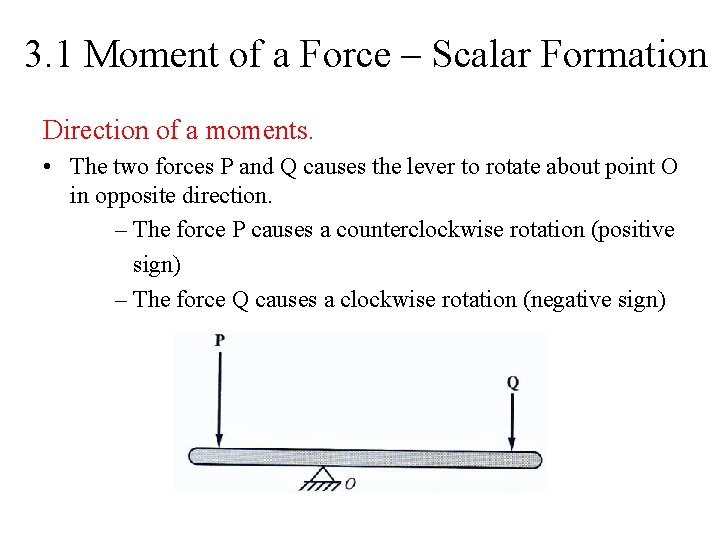 3.1 Moment of a Force – Scalar Formation

Direction of a moments.

• The two forces P and Q causes the lever to rotate about point O in opposite direction.

– The force P causes a counterclockwise rotation (positive sign)

– The force Q causes a clockwise rotation (negative sign)

P

Q

O